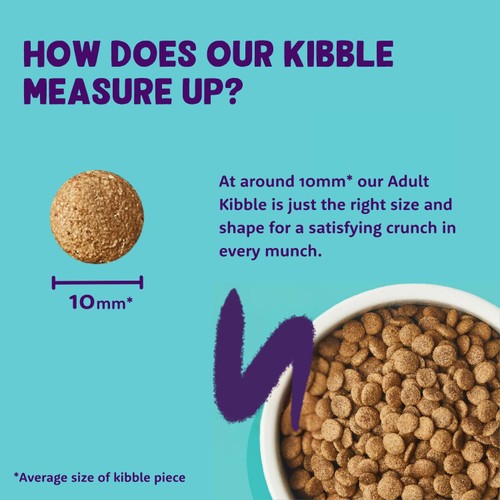 HOW DOES OUR KIBBLE MEASURE UP?

10mm*

At around 10mm* our Adult Kibble is just the right size and shape for a satisfying crunch in every munch.

*Average size of kibble piece